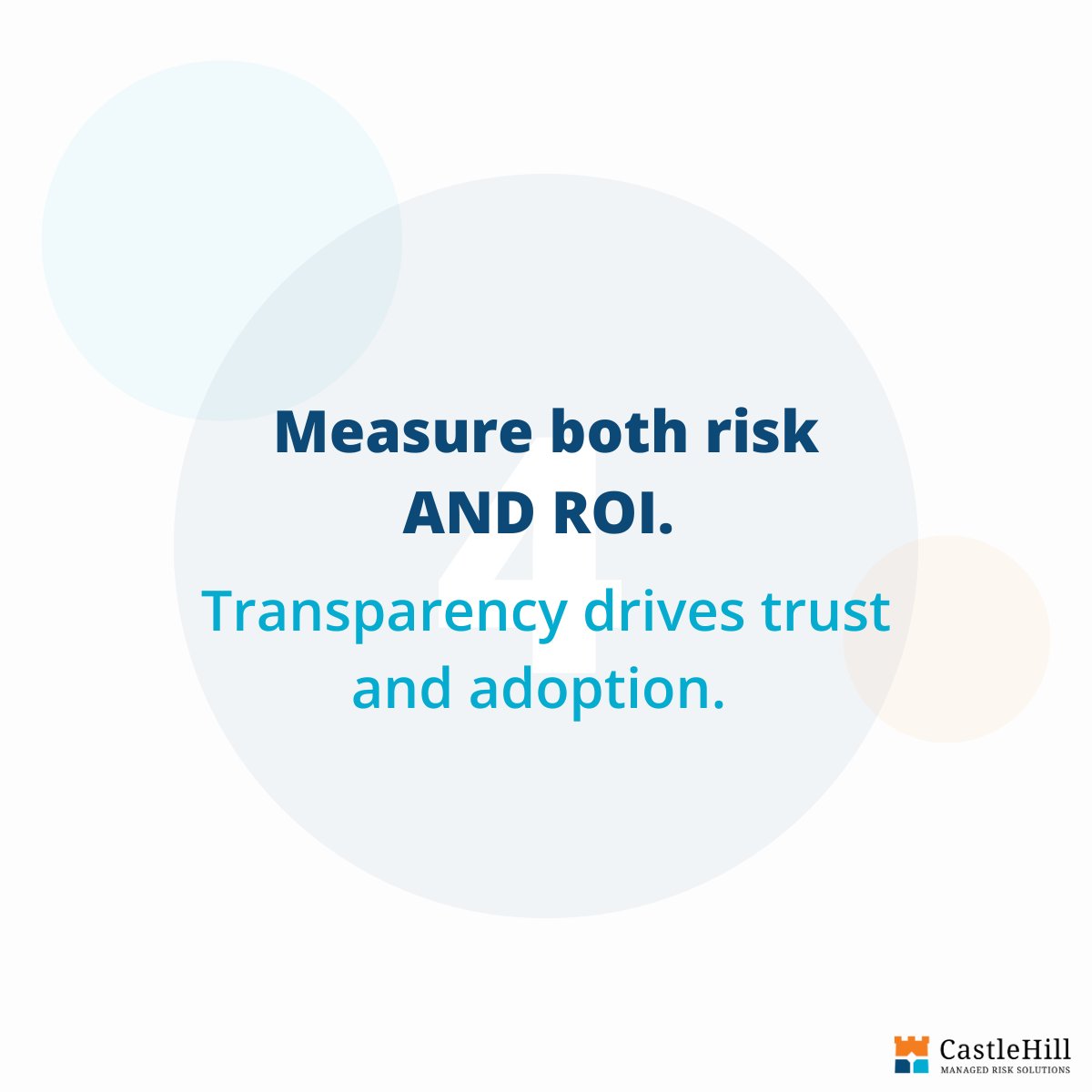 4

Measure both risk AND ROI.

Transparency drives trust and adoption.

CastleHill
MANAGED RISK SOLUTIONS